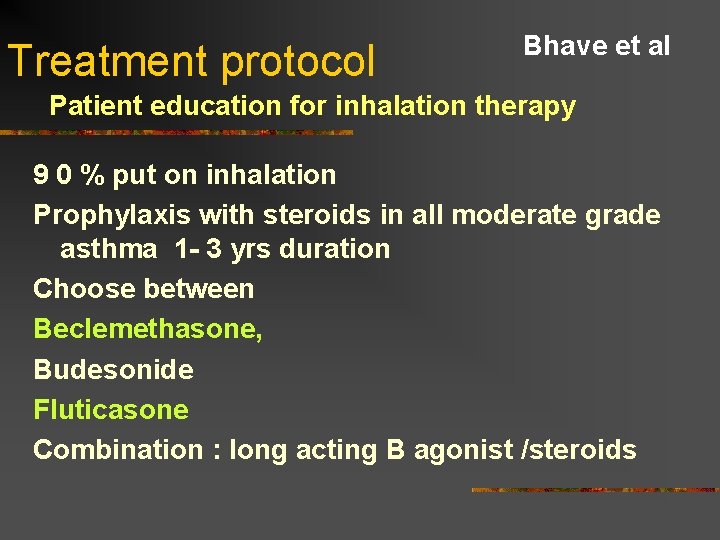 Treatment protocol

Bhave et al

Patient education for inhalation therapy

9 0 % put on inhalation

Prophylaxis with steroids in all moderate grade asthma 1- 3 yrs duration

Choose between

Beclemethasone,

Budesonide

Fluticasone

Combination : long acting B agonist /steroids